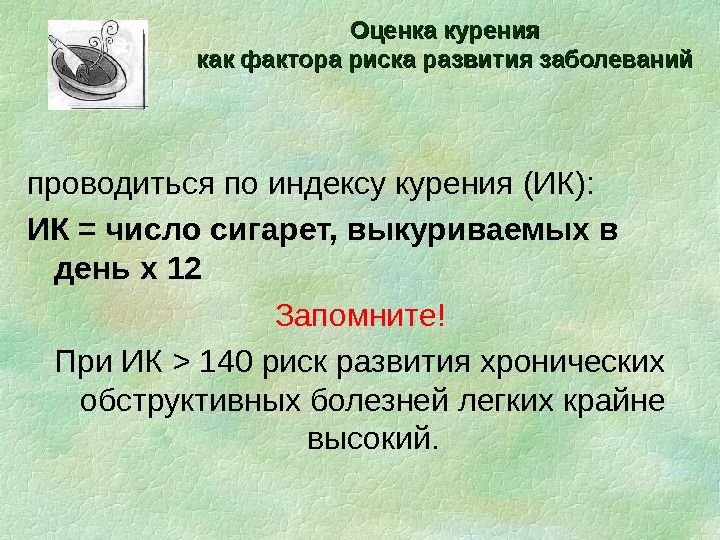 Оценка курения
как фактора риска развития заболеваний

проводиться по индексу курения (ИК):

ИК = число сигарет, выкуриваемых в день х 12

Запомните!

При ИК > 140 риск развития хронических обструктивных болезней легких крайне высокий.